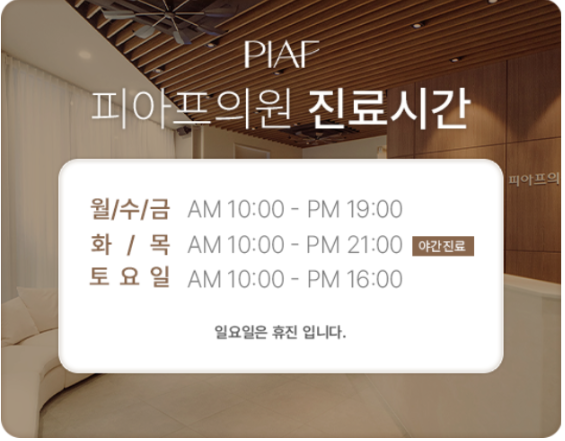 PIAF
피아프의원 진료시간

피아프의

월/수/금 AM 10:00 - PM 19:00
화 / 목 AM 10:00 - PM 21:00 야간진료
토 요 일 AM 10:00 - PM 16:00

일요일은 휴진 입니다.